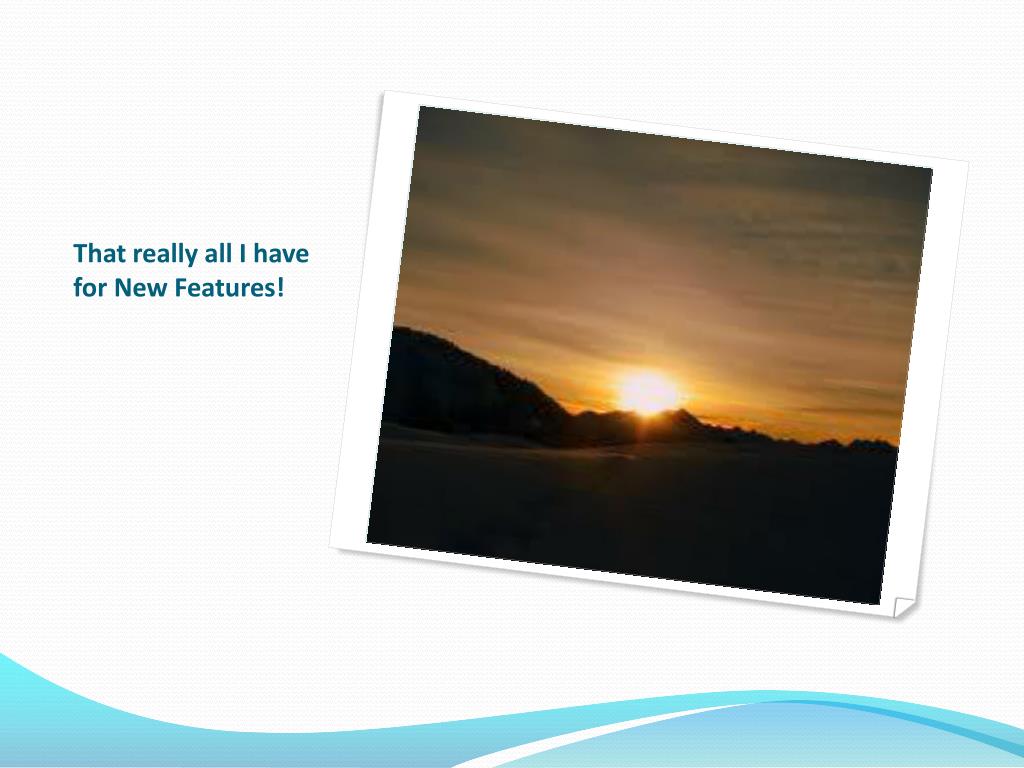 That really all I have for New Features!